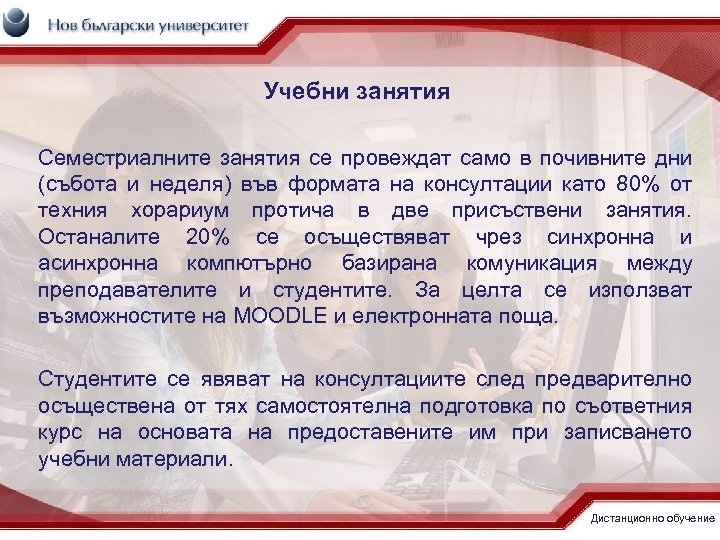 Нов български университет

Учебни занятия

Семестриалните занятия се провеждат само в почивните дни (събота и неделя) във формата на консултации като 80% от техния хорариум протича в две присъствени занятия. Останалите 20% се осъществяват чрез синхронна и асинхронна компютърно базирана комуникация между преподавателите и студентите. За целта се използват възможностите на MOODLE и електронната поща.

Студентите се явяват на консултациите след предварително осъществена от тях самостоятелна подготовка по съответния курс на основата на предоставените им при записването учебни материали.

Дистанционно обучение